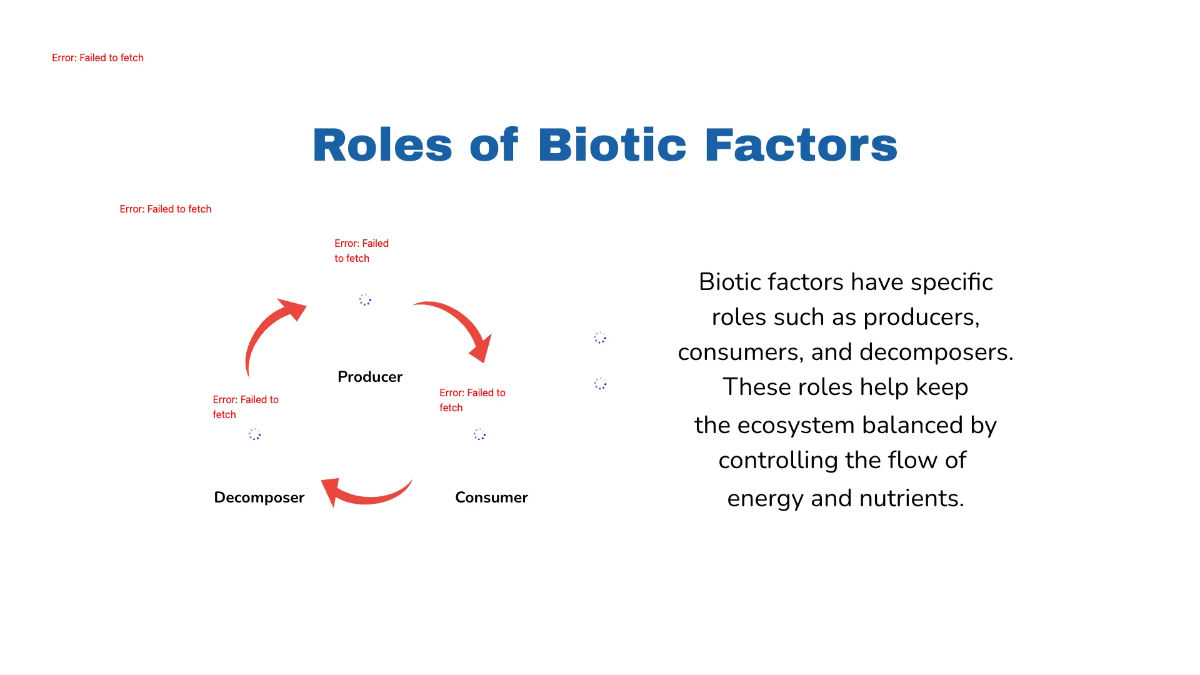 Error: Failed to fetch

Roles of Biotic Factors

Error: Failed to fetch

Error: Failed to fetch

Producer

Error: Failed to fetch

Error: Failed to fetch

Decomposer

Consumer

Biotic factors have specific roles such as producers, consumers, and decomposers. These roles help keep the ecosystem balanced by controlling the flow of energy and nutrients.